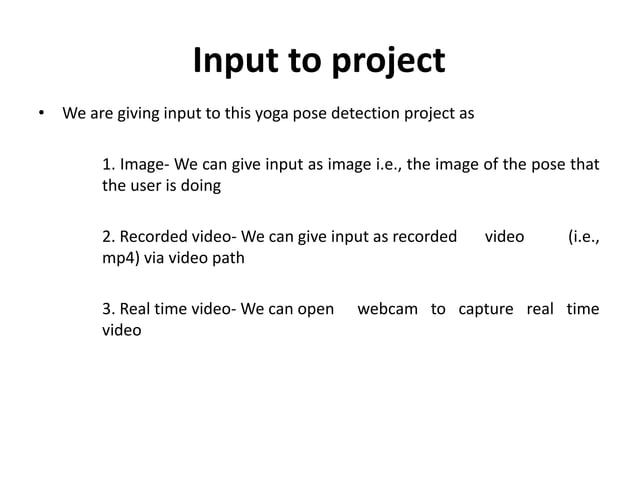 Input to project

• We are giving input to this yoga pose detection project as

1. Image- We can give input as image i.e., the image of the pose that the user is doing

2. Recorded video- We can give input as recorded video (i.e., mp4) via video path

3. Real time video- We can open webcam to capture real time video